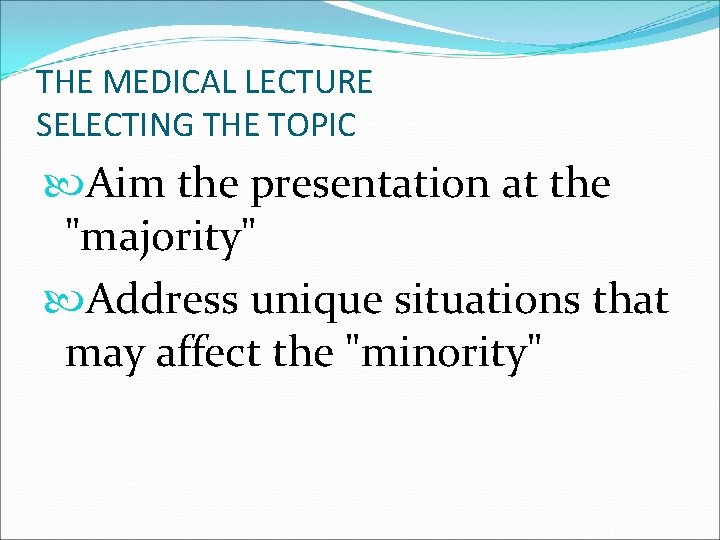 THE MEDICAL LECTURE
SELECTING THE TOPIC

Aim the presentation at the "majority"

Address unique situations that may affect the "minority"